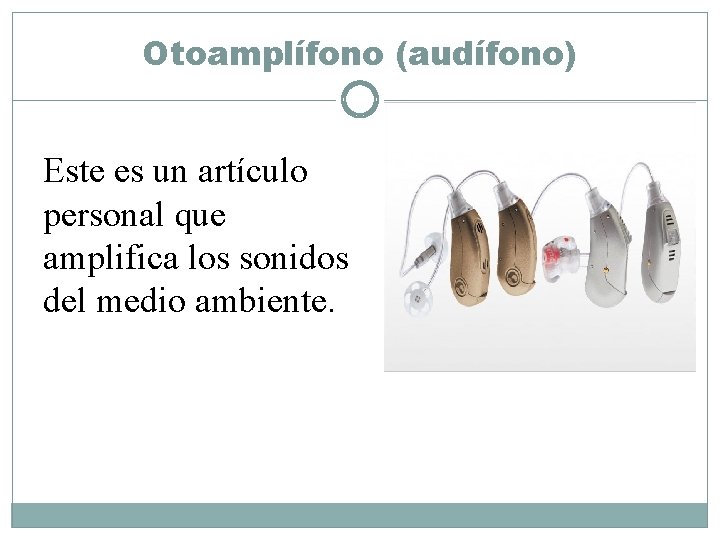 Otoamplífono (audífono)

Este es un artículo personal que amplifica los sonidos del medio ambiente.